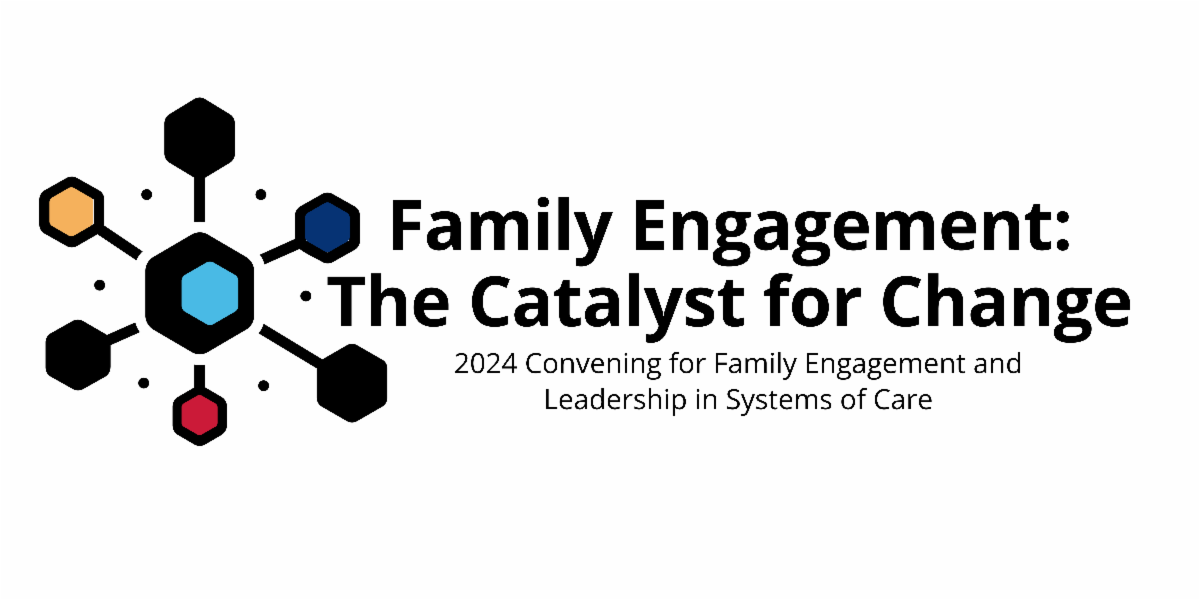 Family Engagement:
The Catalyst for Change

2024 Convening for Family Engagement and Leadership in Systems of Care